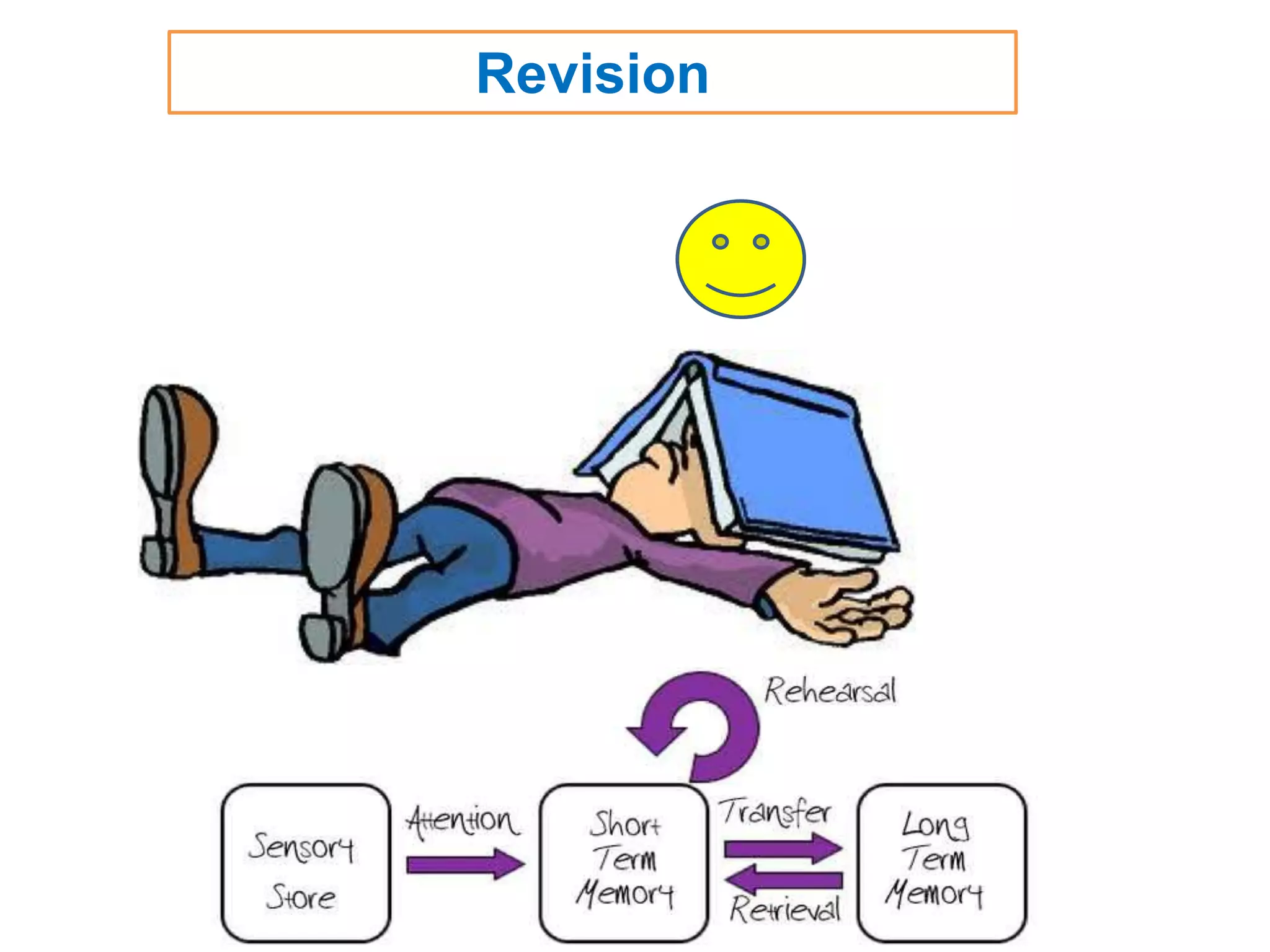 Revision

Rehearsal

Sensory Store

Attention

Short Term Memory

Transfer

Retrieval

Long Term Memory